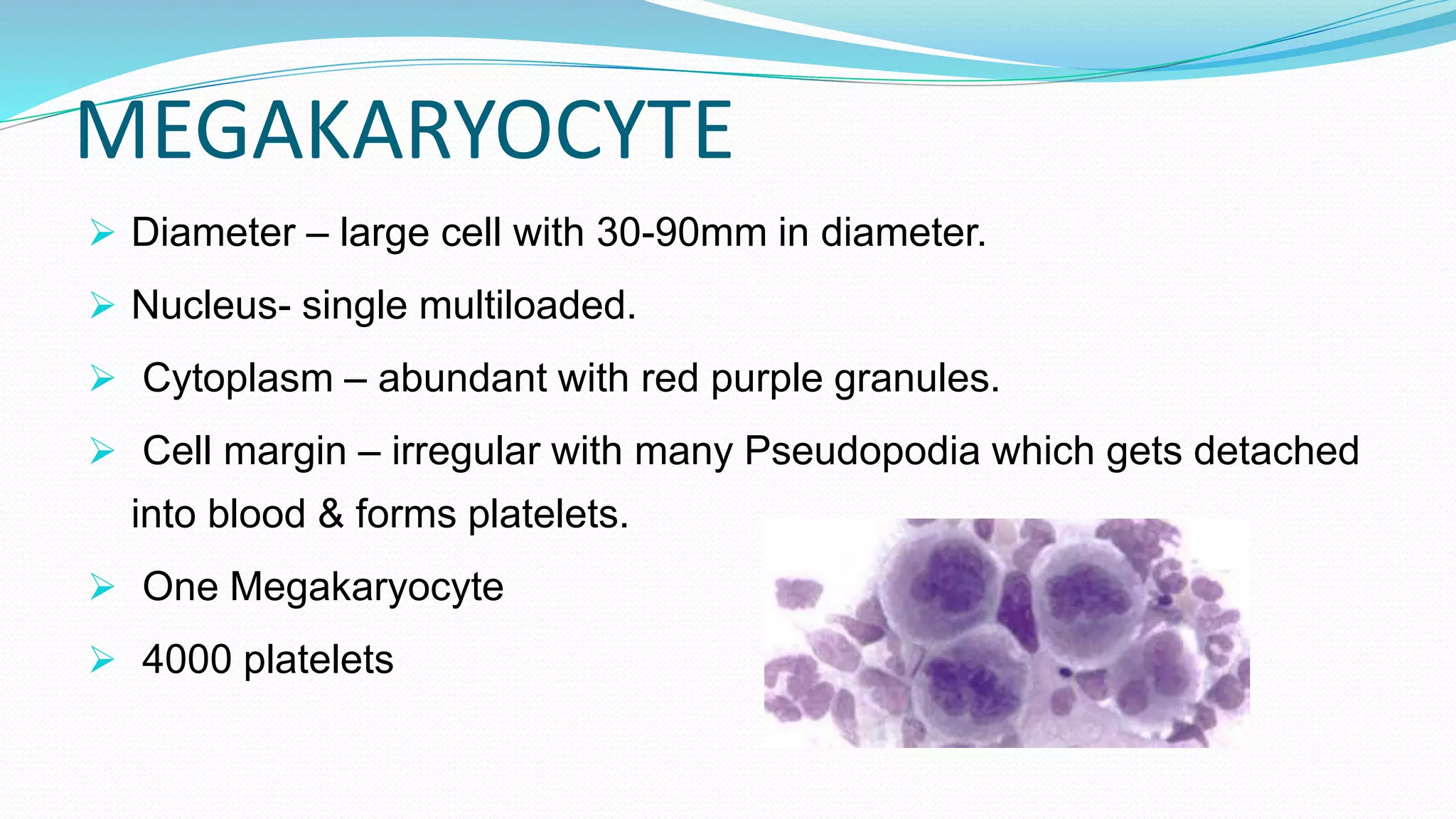 MEGAKARYOCYTE

➢ Diameter – large cell with 30-90mm in diameter.

➢ Nucleus- single multiloaded.

➢ Cytoplasm – abundant with red purple granules.

➢ Cell margin – irregular with many Pseudopodia which gets detached into blood & forms platelets.

➢ One Megakaryocyte

➢ 4000 platelets